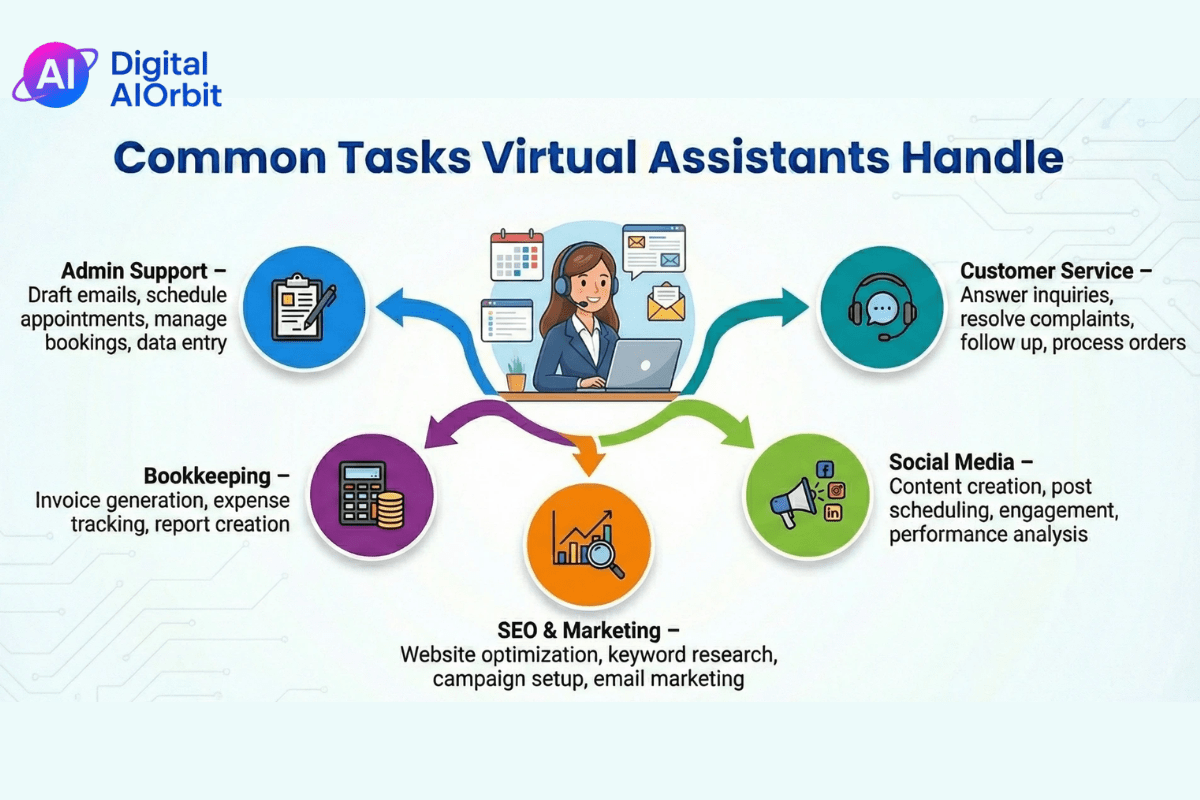 AI Digital AIOrbit

Common Tasks Virtual Assistants Handle

Admin Support – Draft emails, schedule appointments, manage bookings, data entry

Customer Service – Answer inquiries, resolve complaints, follow up, process orders

Bookkeeping – Invoice generation, expense tracking, report creation

Social Media – Content creation, post scheduling, engagement, performance analysis

SEO & Marketing – Website optimization, keyword research, campaign setup, email marketing